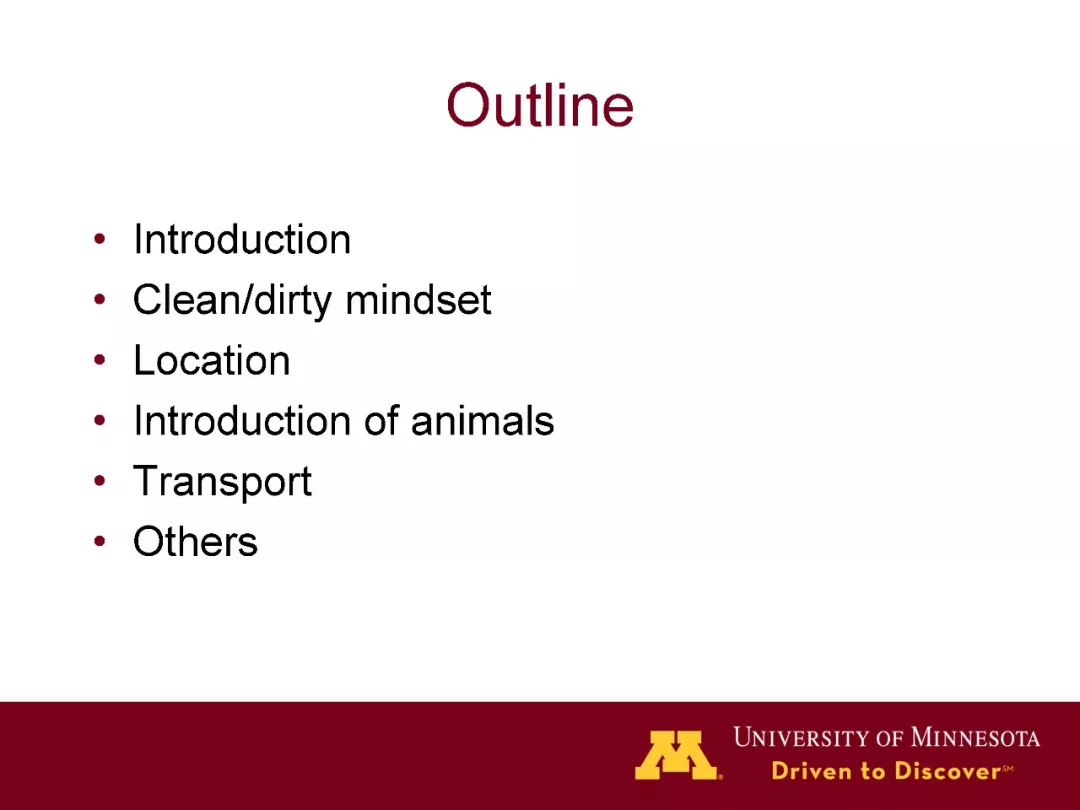 Outline

• Introduction
• Clean/dirty mindset
• Location
• Introduction of animals
• Transport
• Others

M
UNIVERSITY OF MINNESOTA
Driven to Discover℠